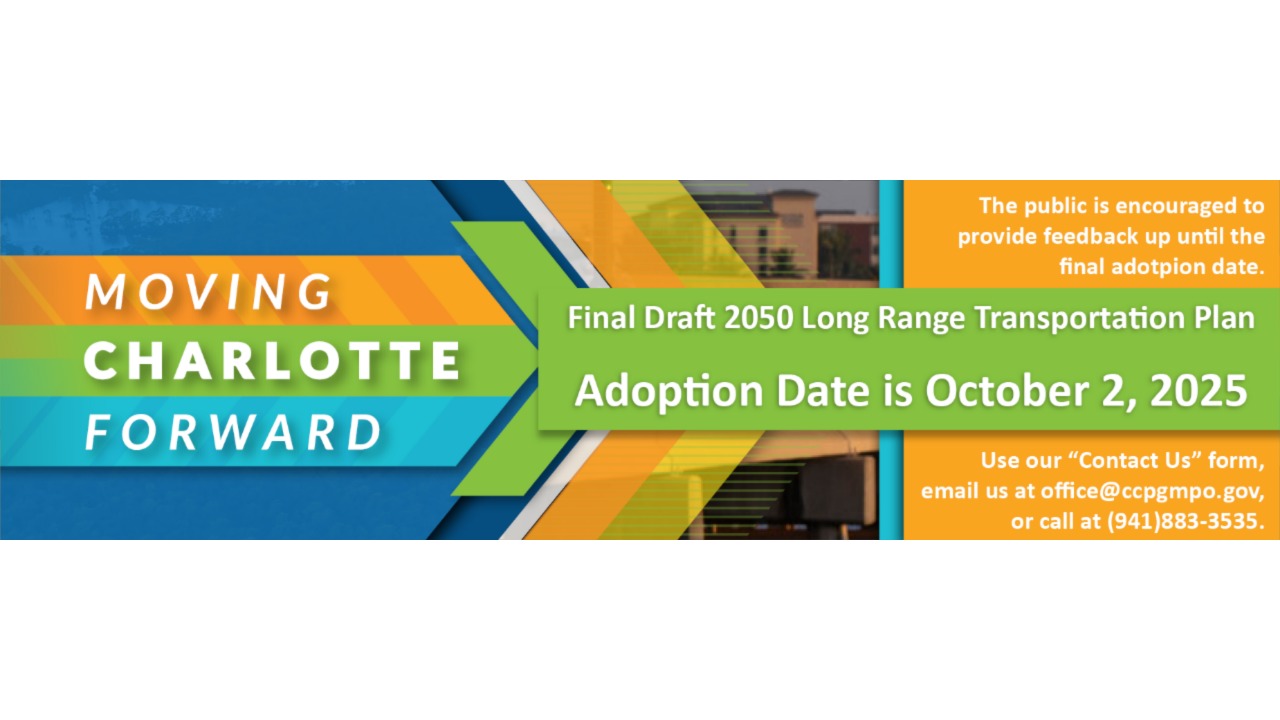 MOVING
CHARLOTTE
FORWARD

The public is encouraged to provide feedback up until the final adotpion date.

Final Draft 2050 Long Range Transportation Plan

Adoption Date is October 2, 2025

Use our “Contact Us” form, email us at office@ccpgmpo.gov, or call at (941)883-3535.